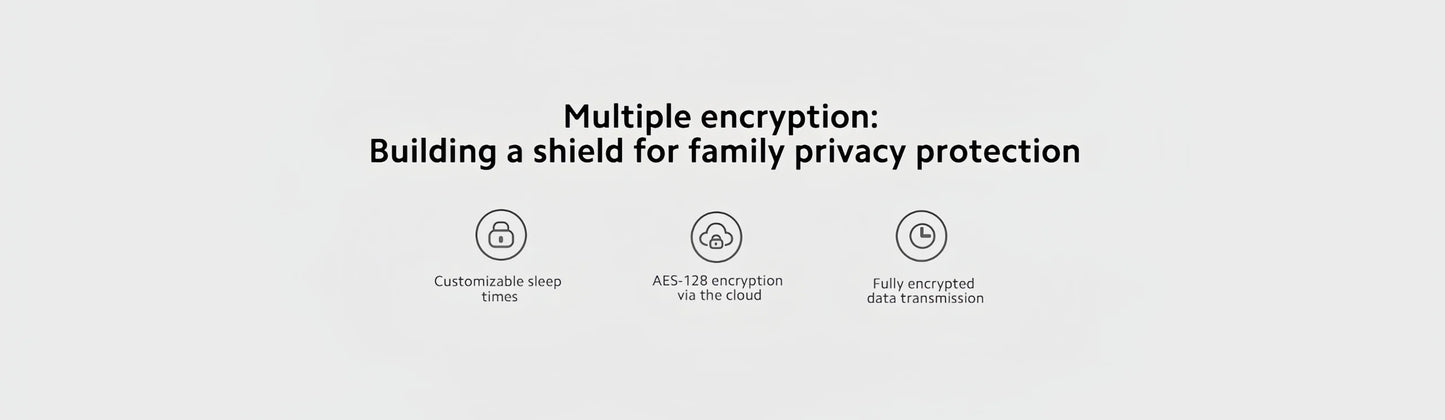 Multiple encryption:
Building a shield for family privacy protection

Customizable sleep times

AES-128 encryption via the cloud

Fully encrypted data transmission